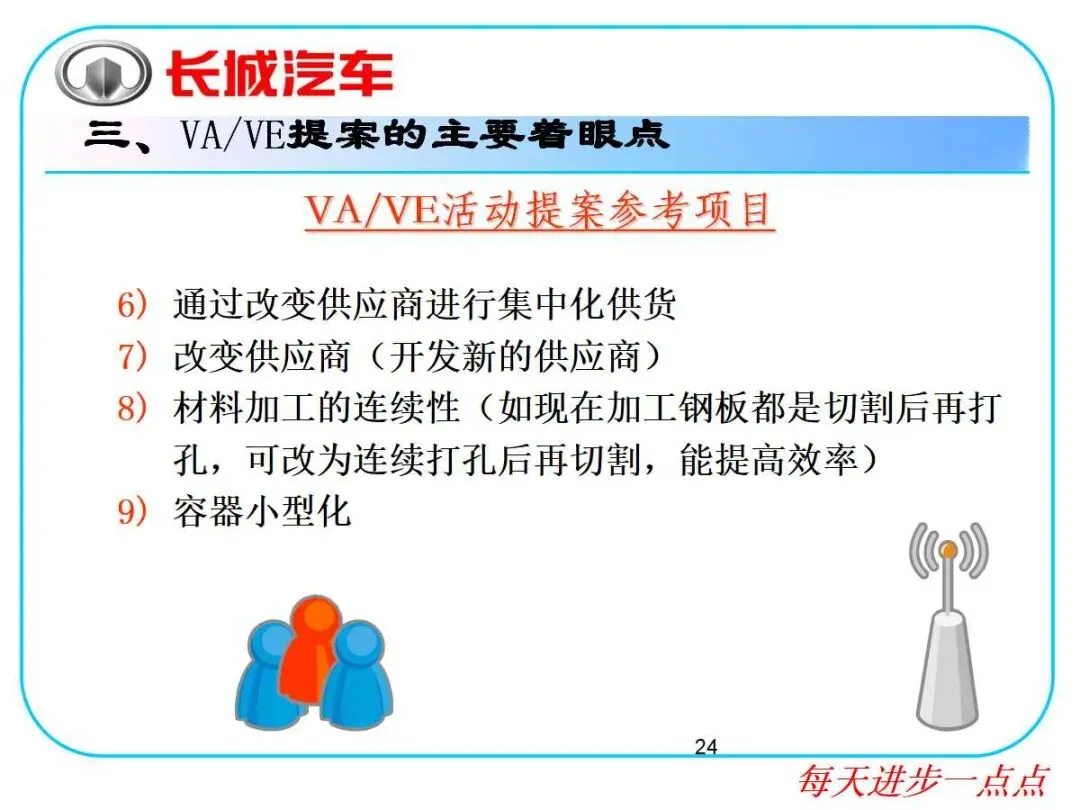 长城汽车

三、VA/VE提案的主要着眼点

VA/VE活动提案参考项目

6）通过改变供应商进行集中化供货
7）改变供应商（开发新的供应商）
8）材料加工的连续性（如现在加工钢板都是切割后再打孔，可改为连续打孔后再切割，能提高效率）
9）容器小型化

24

每天进步一点点